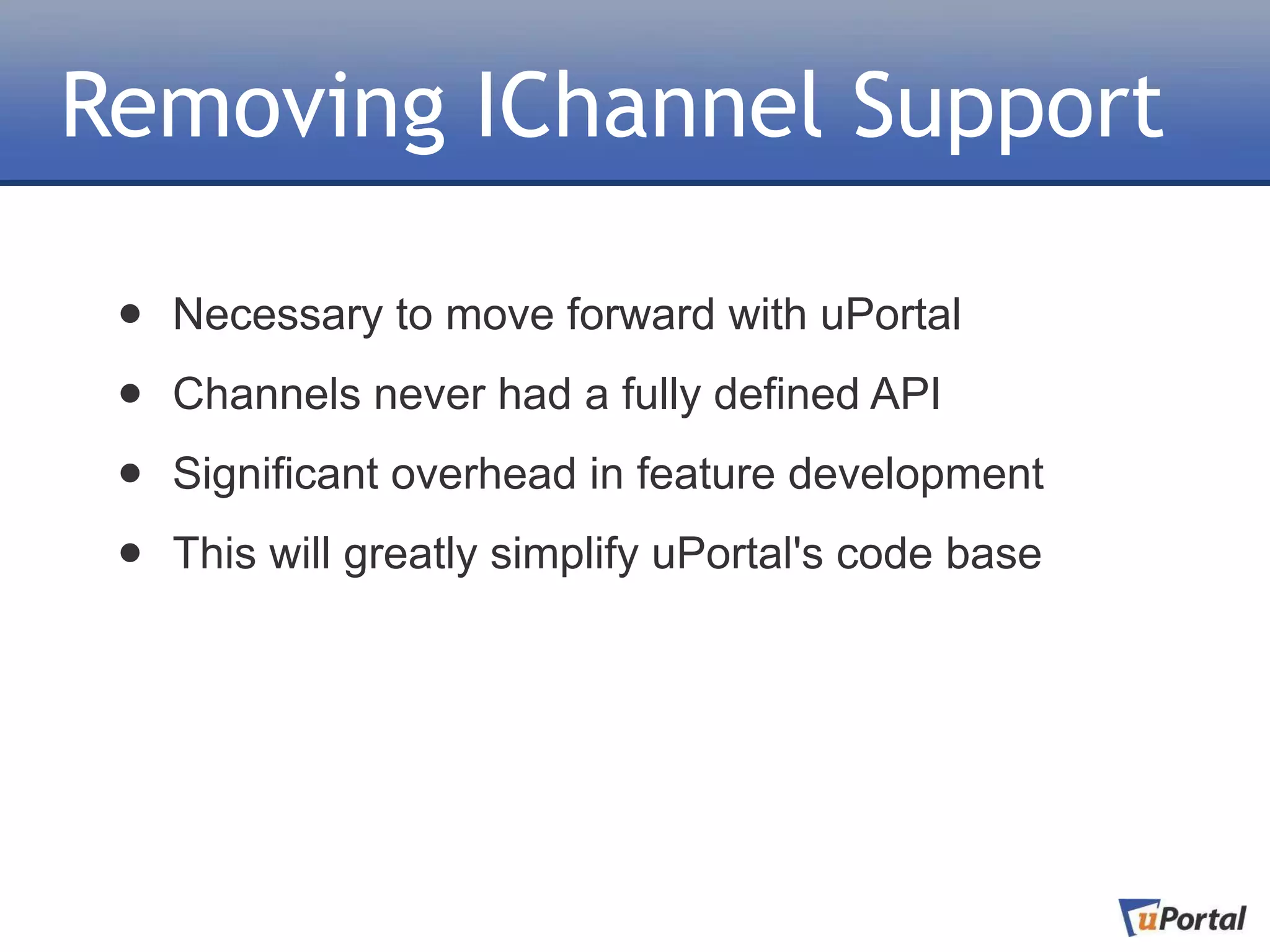 Removing IChannel Support

- Necessary to move forward with uPortal
- Channels never had a fully defined API
- Significant overhead in feature development
- This will greatly simplify uPortal's code base

uPortal